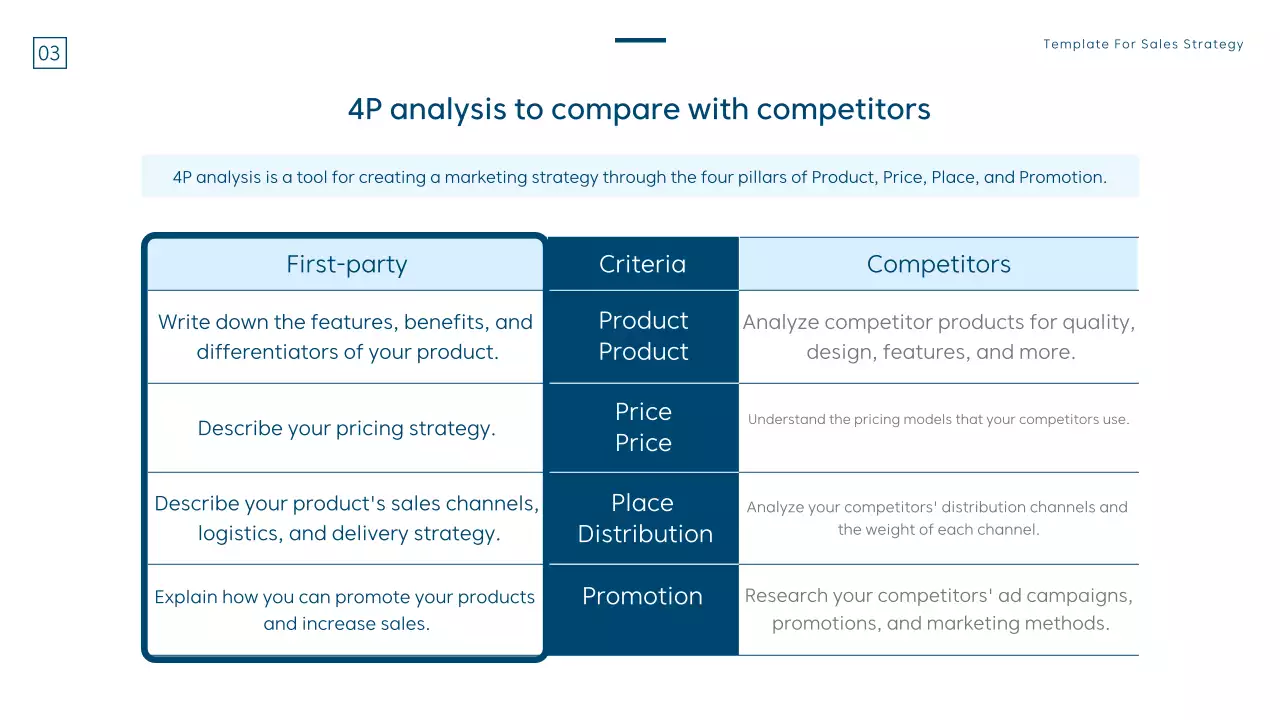 03

Template For Sales Strategy

4P analysis to compare with competitors

4P analysis is a tool for creating a marketing strategy through the four pillars of Product, Price, Place, and Promotion.

| First-party | Criteria | Competitors |
|---|---|---|
| Write down the features, benefits, and differentiators of your product. | Product Product | Analyze competitor products for quality, design, features, and more. |
| Describe your pricing strategy. | Price Price | Understand the pricing models that your competitors use. |
| Describe your product's sales channels, logistics, and delivery strategy. | Place Distribution | Analyze your competitors' distribution channels and the weight of each channel. |
| Explain how you can promote your products and increase sales. | Promotion | Research your competitors' ad campaigns, promotions, and marketing methods. |